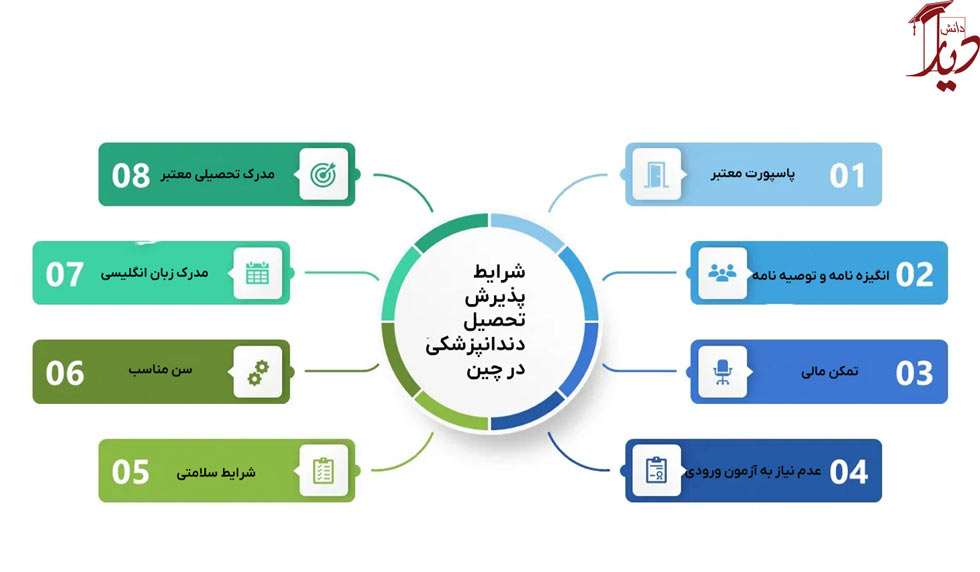 دانش دیدار

شرایط پذیرش تحصیل دندانپزشکی در چین

01 پاسپورت معتبر

02 انگیزه نامه و توصیه نامه

03 تمکن مالی

04 عدم نیاز به آزمون ورودی

05 شرایط سلامتی

06 سن مناسب

07 مدرک زبان انگلیسی

08 مدرک تحصیلی معتبر